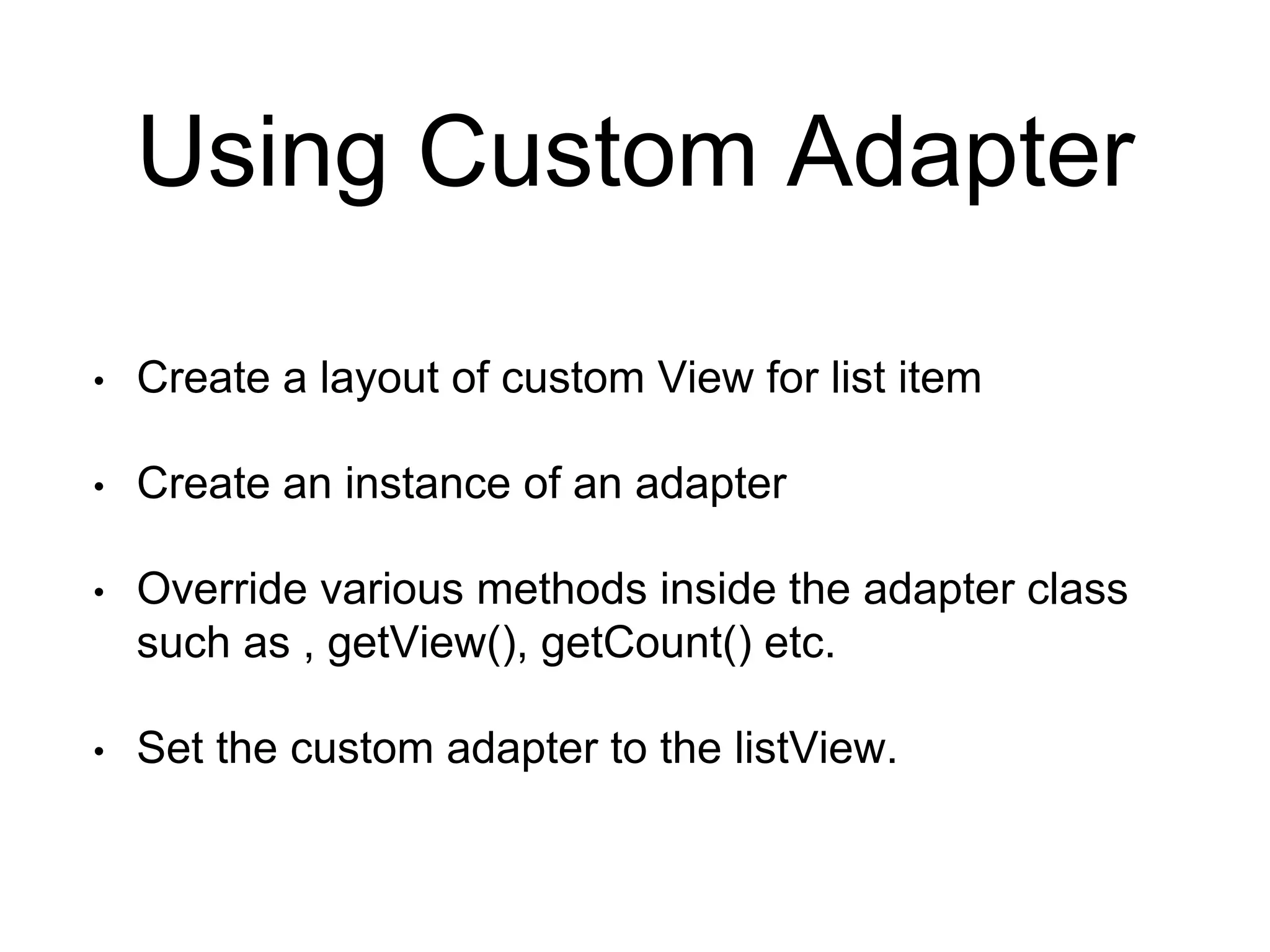 Using Custom Adapter

• Create a layout of custom View for list item

• Create an instance of an adapter

• Override various methods inside the adapter class such as , getView(), getCount() etc.

• Set the custom adapter to the listView.